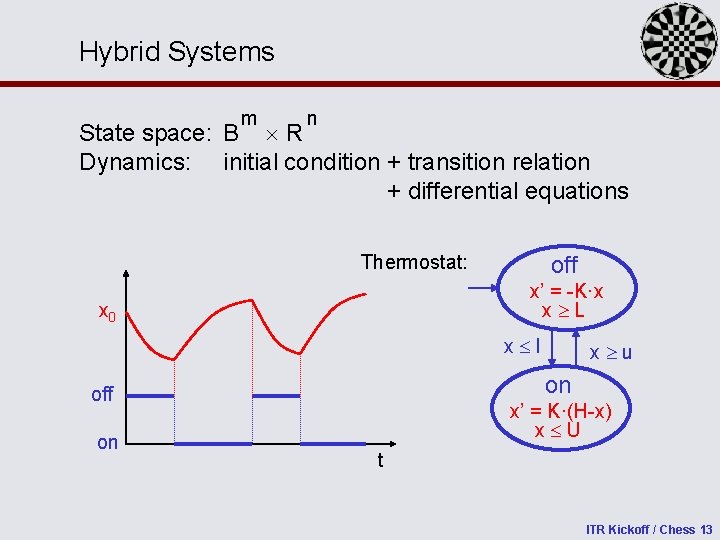 Hybrid Systems

State space: $B^m \times R^n$
Dynamics: initial condition + transition relation + differential equations

$x_0$
off
on
t

Thermostat:

off
$x' = -K \cdot x$
$x \geq L$

$x \leq l$
$x \geq u$

on
$x' = K \cdot (H-x)$
$x \leq U$

ITR Kickoff / Chess 13